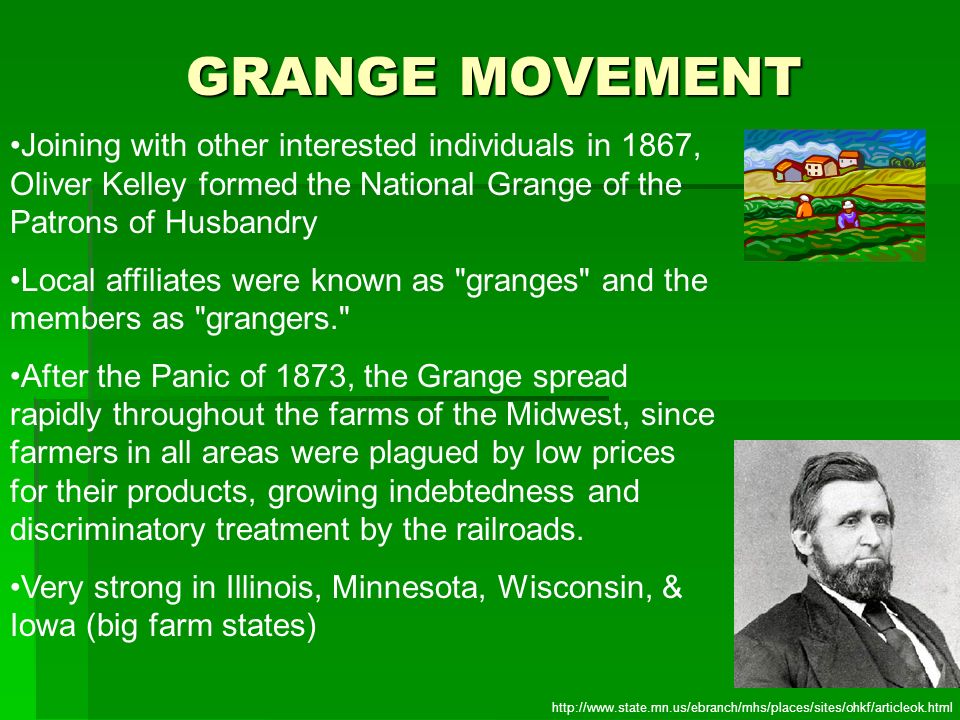 GRANGE MOVEMENT

•Joining with other interested individuals in 1867, Oliver Kelley formed the National Grange of the Patrons of Husbandry

•Local affiliates were known as "granges" and the members as "grangers."

•After the Panic of 1873, the Grange spread rapidly throughout the farms of the Midwest, since farmers in all areas were plagued by low prices for their products, growing indebtedness and discriminatory treatment by the railroads.

•Very strong in Illinois, Minnesota, Wisconsin, & Iowa (big farm states)

http://www.state.mn.us/ebranch/mhs/places/sites/ohkf/articleok.html